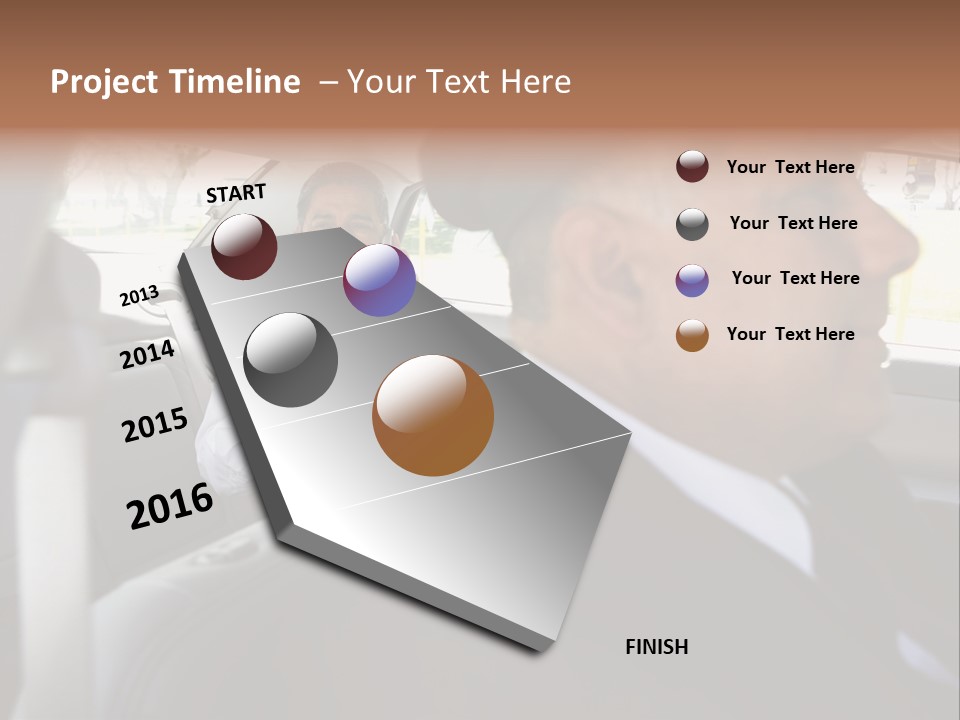 Project Timeline – Your Text Here

START

2013

2014

2015

2016

FINISH

Your Text Here

Your Text Here

Your Text Here

Your Text Here